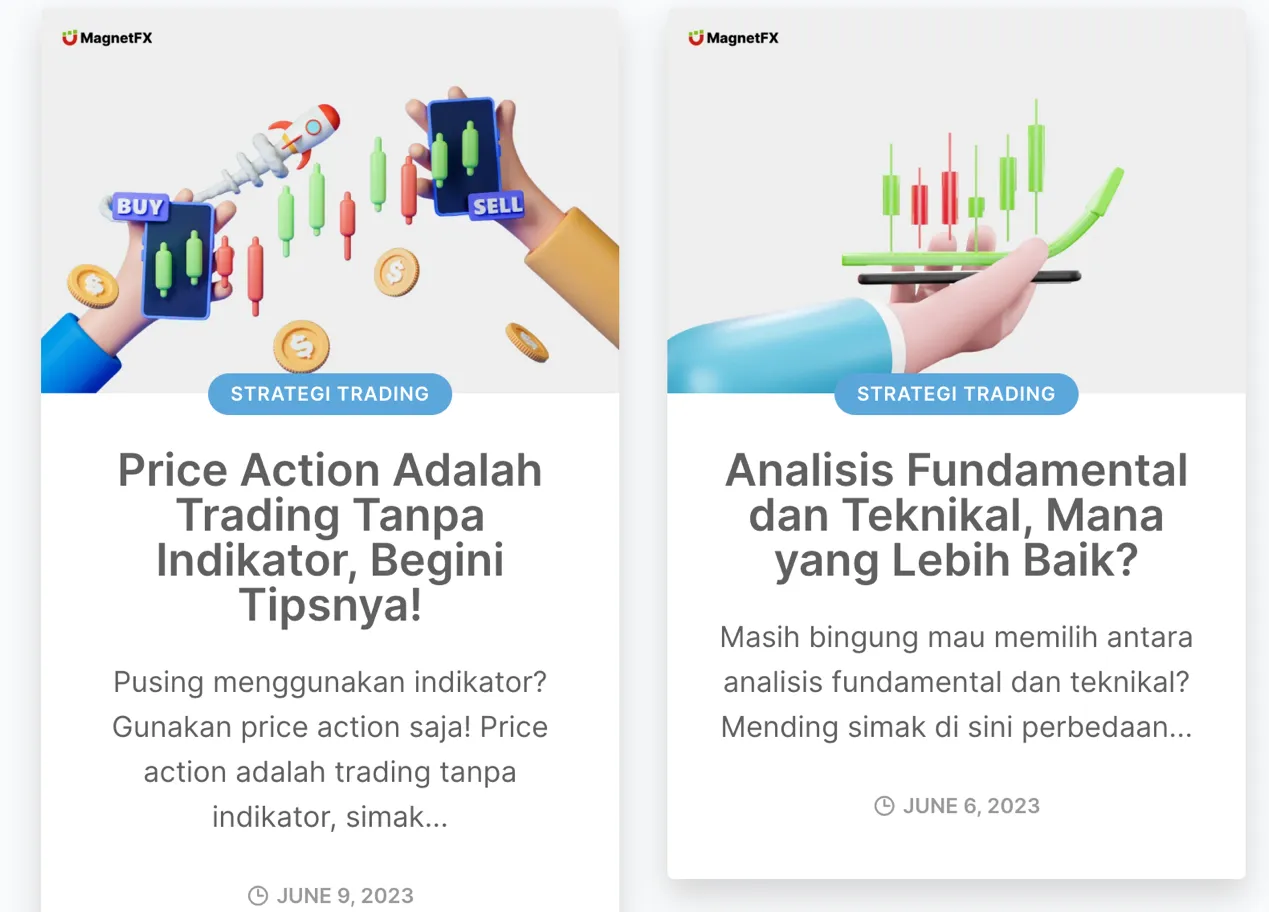 MagnetFX

BUY

SELL

STRATEGI TRADING

Price Action Adalah Trading Tanpa Indikator, Begini Tipsnya!

Pusing menggunakan indikator? Gunakan price action saja! Price action adalah trading tanpa indikator, simak...

JUNE 9, 2023

MagnetFX

STRATEGI TRADING

Analisis Fundamental dan Teknikal, Mana yang Lebih Baik?

Masih bingung mau memilih antara analisis fundamental dan teknikal? Mending simak di sini perbedaan...

JUNE 6, 2023